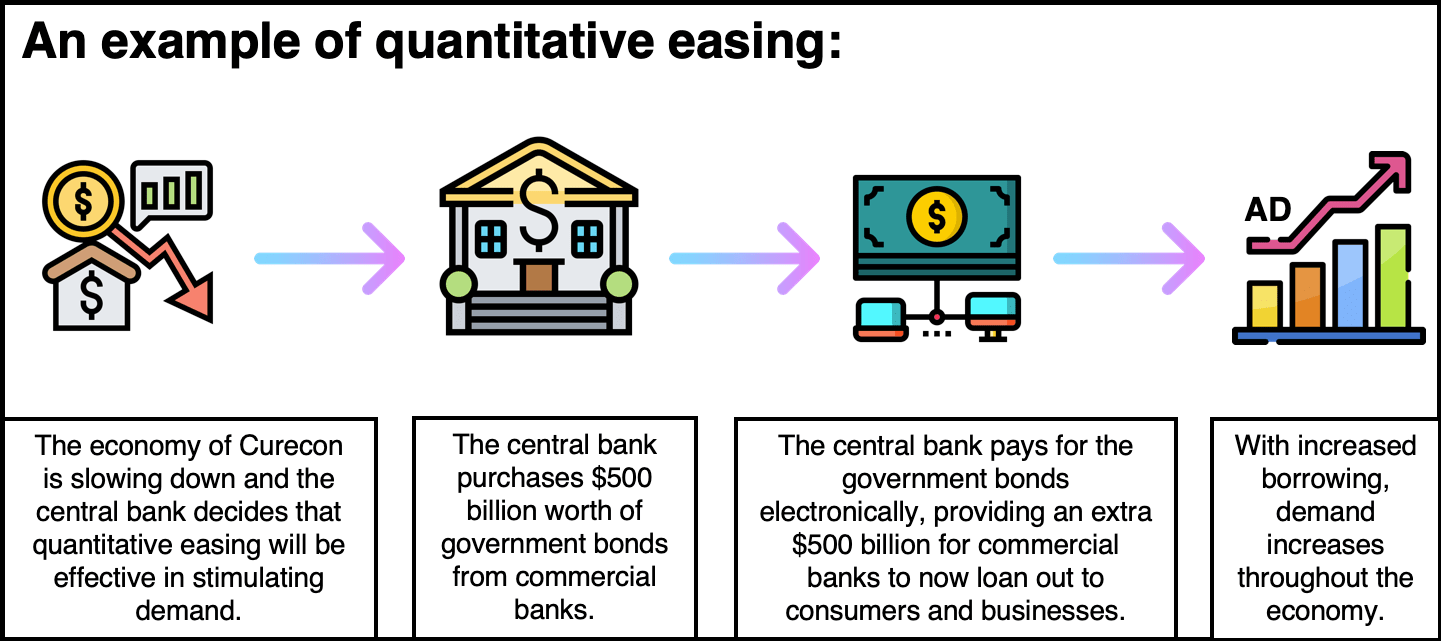 An example of quantitative easing:

AD

The economy of Curecon is slowing down and the central bank decides that quantitative easing will be effective in stimulating demand.

The central bank purchases \$500 billion worth of government bonds from commercial banks.

The central bank pays for the government bonds electronically, providing an extra \$500 billion for commercial banks to now loan out to consumers and businesses.

With increased borrowing, demand increases throughout the economy.